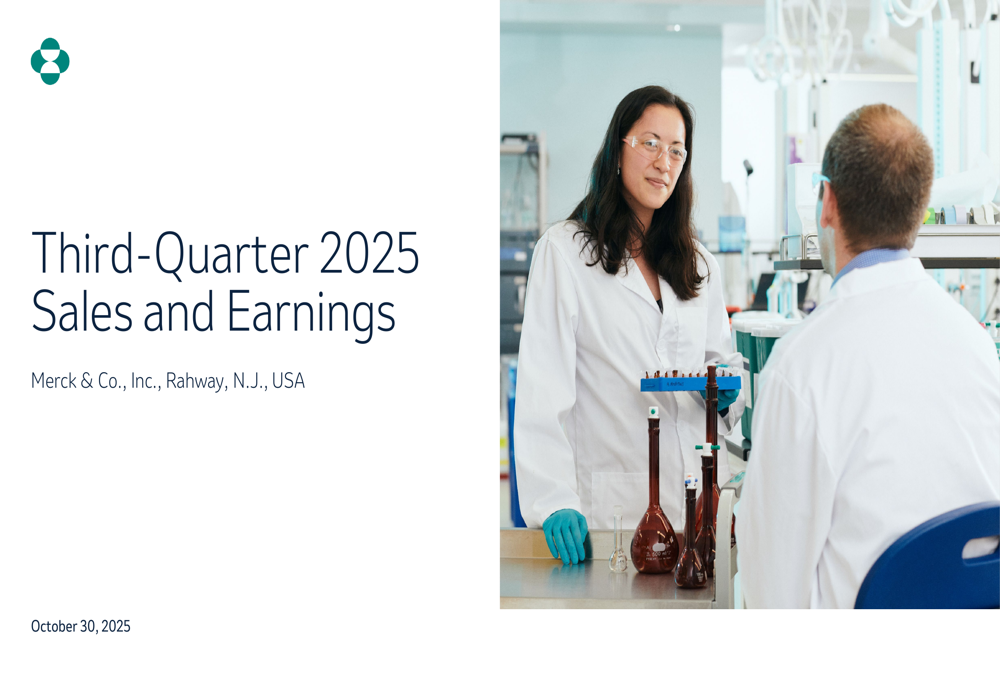 Third-Quarter 2025 Sales and Earnings

Merck & Co., Inc., Rahway, N.J., USA

October 30, 2025